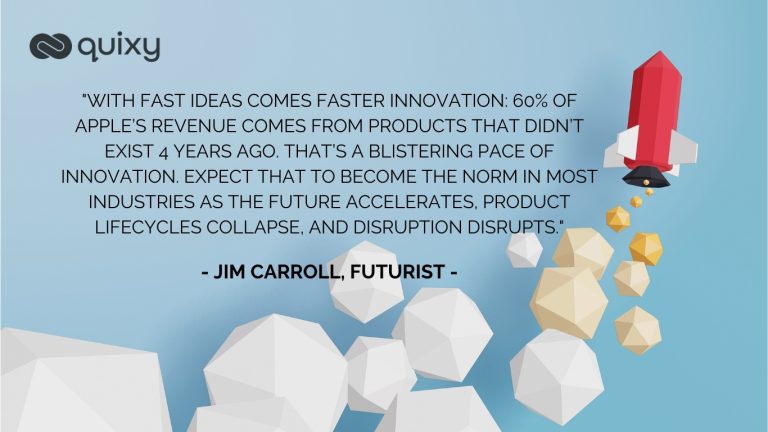 quixy

"WITH FAST IDEAS COMES FASTER INNOVATION: 60% OF APPLE'S REVENUE COMES FROM PRODUCTS THAT DIDN'T EXIST 4 YEARS AGO. THAT'S A BLISTERING PACE OF INNOVATION. EXPECT THAT TO BECOME THE NORM IN MOST INDUSTRIES AS THE FUTURE ACCELERATES, PRODUCT LIFECYCLES COLLAPSE, AND DISRUPTION DISRUPTS."

- JIM CARROLL, FUTURIST -